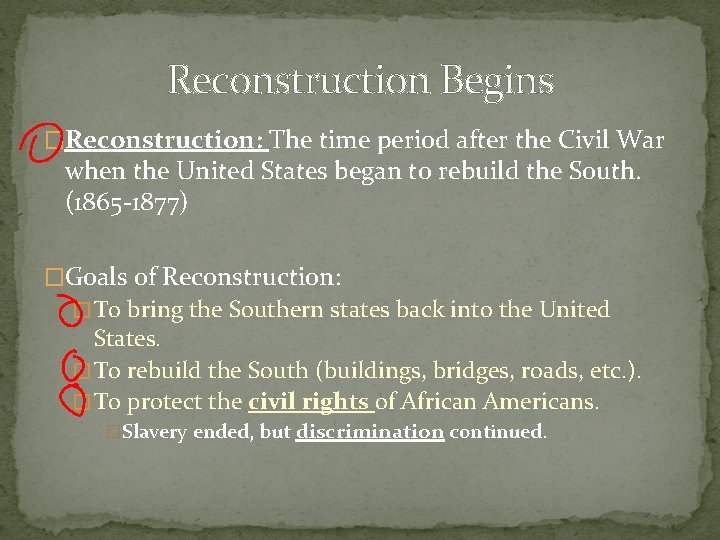 Reconstruction Begins

Reconstruction: The time period after the Civil War when the United States began to rebuild the South. (1865-1877)

Goals of Reconstruction:

To bring the Southern states back into the United States.

To rebuild the South (buildings, bridges, roads, etc.).

To protect the civil rights of African Americans.

Slavery ended, but discrimination continued.